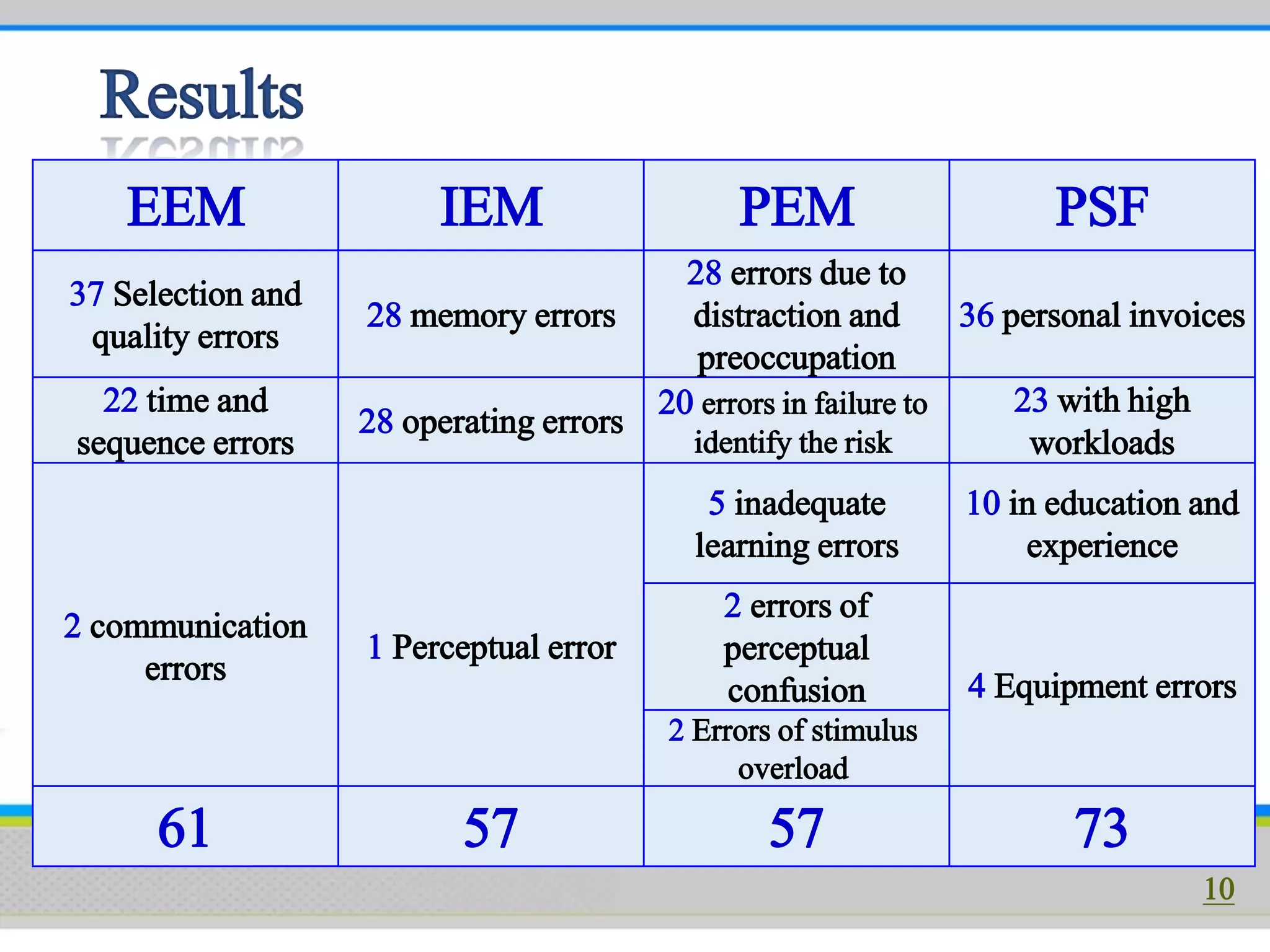 Results

| EEM | IEM | PEM | PSF |
|---|---|---|---|
| 37 Selection and quality errors | 28 memory errors | 28 errors due to distraction and preoccupation | 36 personal invoices |
| 22 time and sequence errors | 28 operating errors | 20 errors in failure to identify the risk | 23 with high workloads |
| 2 communication errors | 1 Perceptual error | 5 inadequate learning errors | 10 in education and experience |
| | | 2 errors of perceptual confusion | 4 Equipment errors |
| | | 2 Errors of stimulus overload | |
| 61 | 57 | 57 | 73 |

10